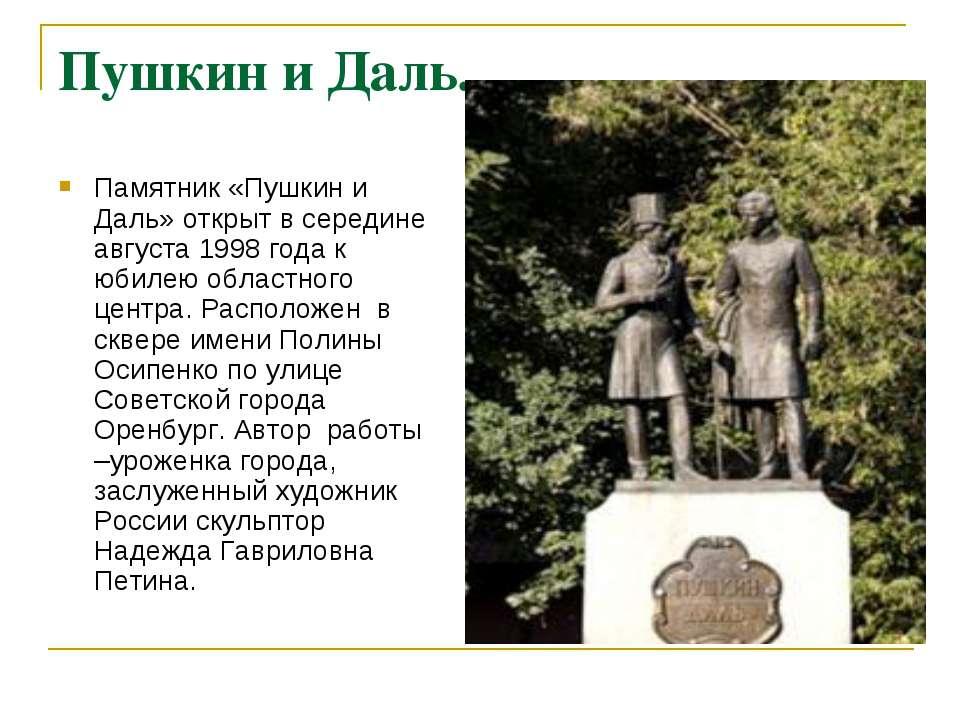 Пушкин и Даль.

Памятник «Пушкин и Даль» открыт в середине августа 1998 года к юбилею областного центра. Расположен в сквере имени Полины Осипенко по улице Советской города Оренбург. Автор работы –уроженка города, заслуженный художник России скульптор Надежда Гавриловна Петина.

ПУШКИН
ДАЛЬ